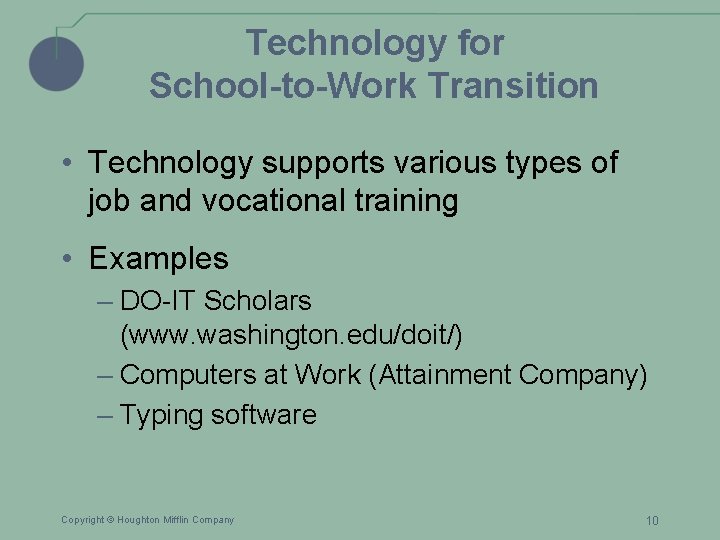 Technology for School-to-Work Transition

• Technology supports various types of job and vocational training

• Examples
– DO-IT Scholars (www.washington.edu/doit/)
– Computers at Work (Attainment Company)
– Typing software

Copyright © Houghton Mifflin Company

10